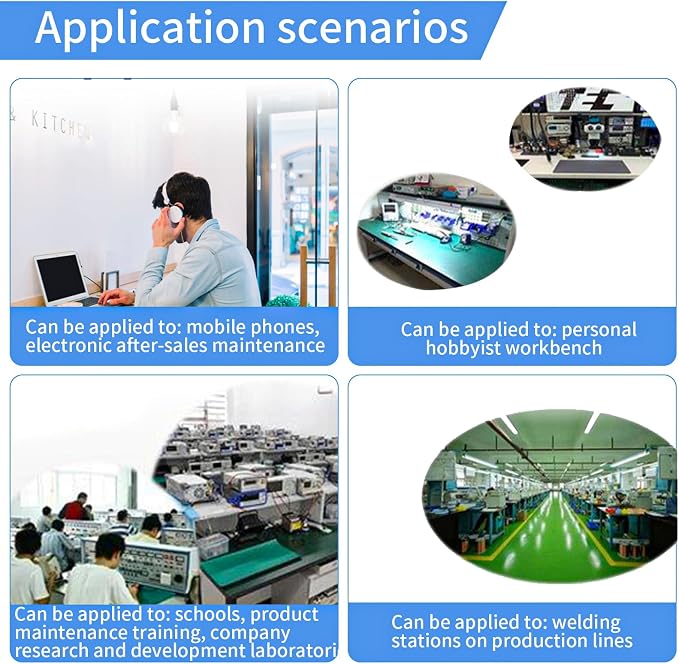 Application scenarios

& KITCHEN

Can be applied to: mobile phones, electronic after-sales maintenance

TEC

Can be applied to: personal hobbyist workbench

Can be applied to: schools, product maintenance training, company research and development laboratori

Can be applied to: welding stations on production lines